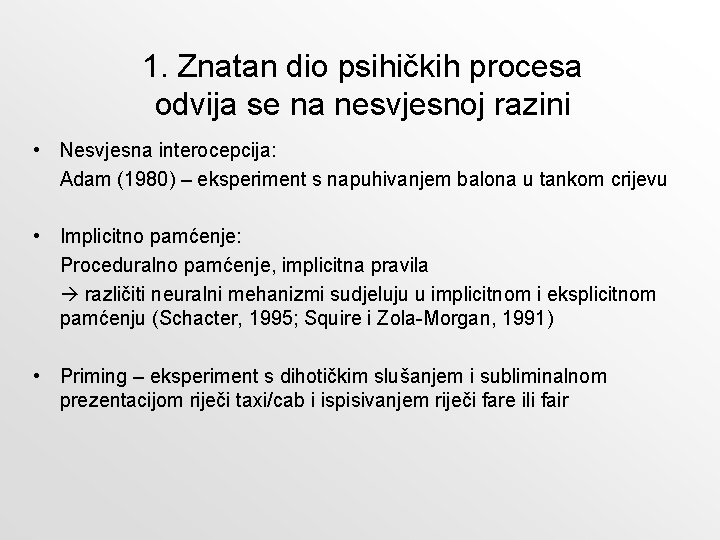 1. Znatan dio psihičkih procesa odvija se na nesvjesnoj razini

• Nesvjesna interocepcija:
Adam (1980) – eksperiment s napuhivanjem balona u tankom crijevu

• Implicitno pamćenje:
Proceduralno pamćenje, implicitna pravila
→ različiti neuralni mehanizmi sudjeluju u implicitnom i eksplicitnom pamćenju (Schacter, 1995; Squire i Zola-Morgan, 1991)

• Priming – eksperiment s dihotičkim slušanjem i subliminalnom prezentacijom riječi taxi/cab i ispisivanjem riječi fare ili fair